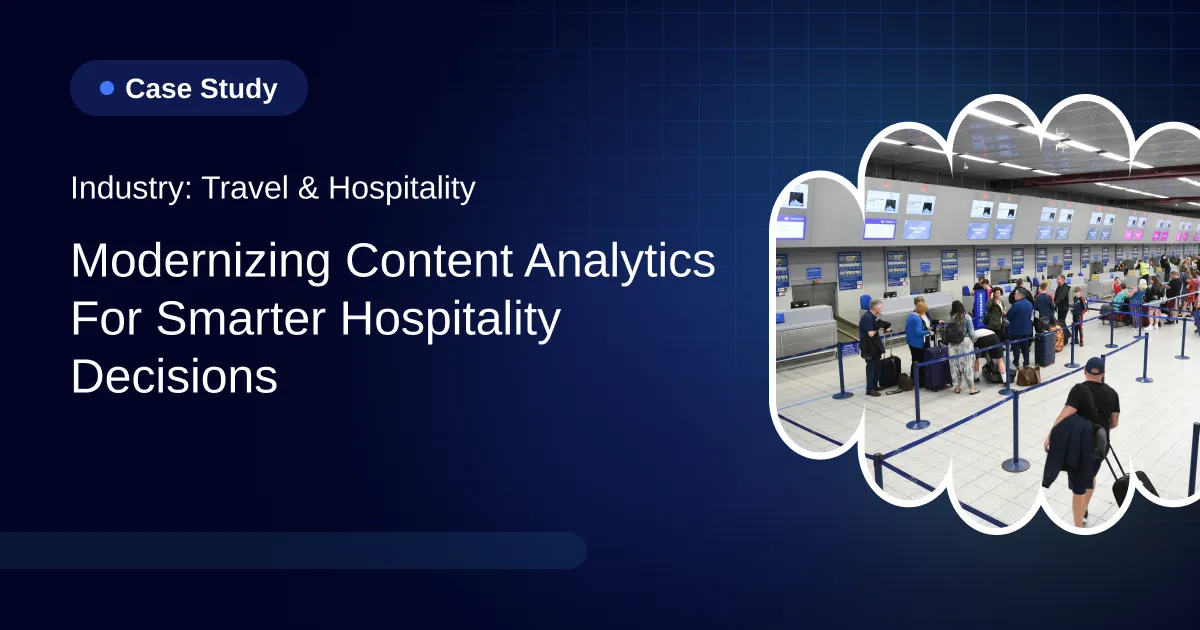 Case Study

Industry: Travel & Hospitality

Modernizing Content Analytics For Smarter Hospitality Decisions